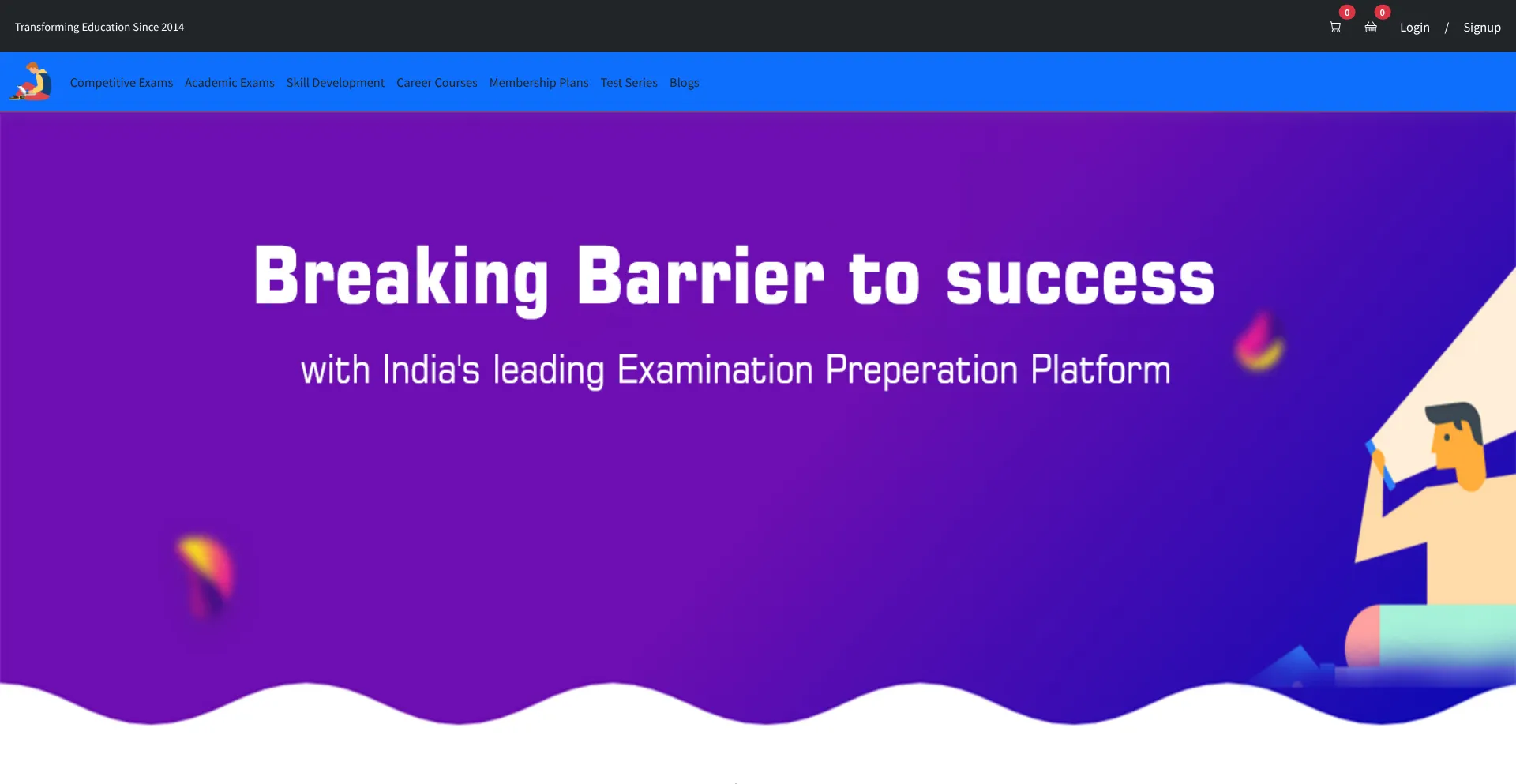 Transforming Education Since 2014

0 0 Login / Signup

Competitive Exams Academic Exams Skill Development Career Courses Membership Plans Test Series Blogs

Breaking Barrier to success

with India's leading Examination Preperation Platform